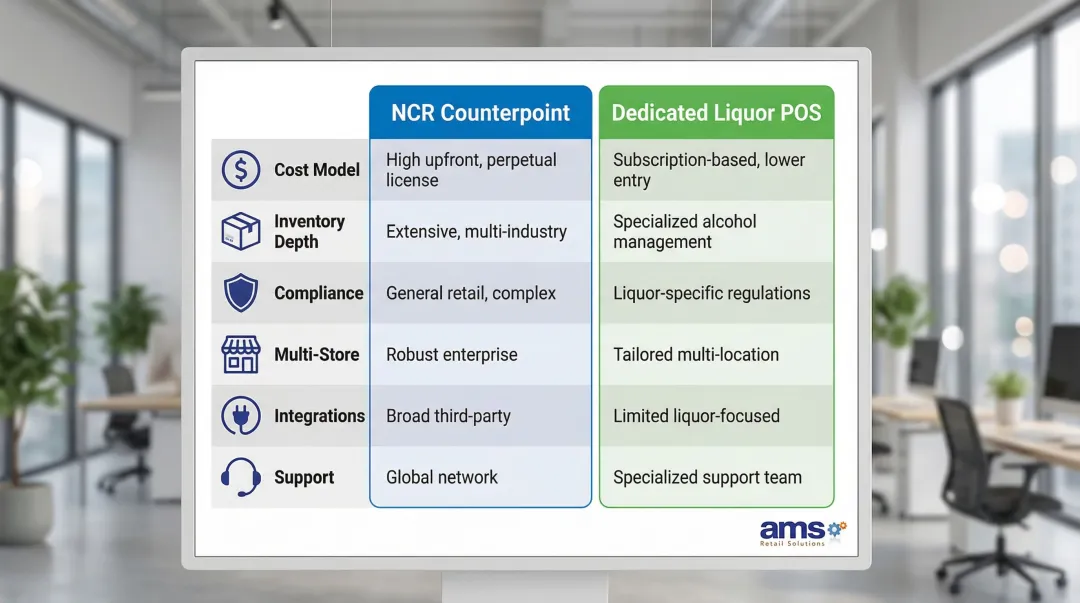 | | NCR Counterpoint | Dedicated Liquor POS |
|---|---|---|
| Cost Model | High upfront, perpetual license | Subscription-based, lower entry |
| Inventory Depth | Extensive, multi-industry | Specialized alcohol management |
| Compliance | General retail, complex | Liquor-specific regulations |
| Multi-Store | Robust enterprise | Tailored multi-location |
| Integrations | Broad third-party | Limited liquor-focused |
| Support | Global network | Specialized support team |

ams
Retail Solutions